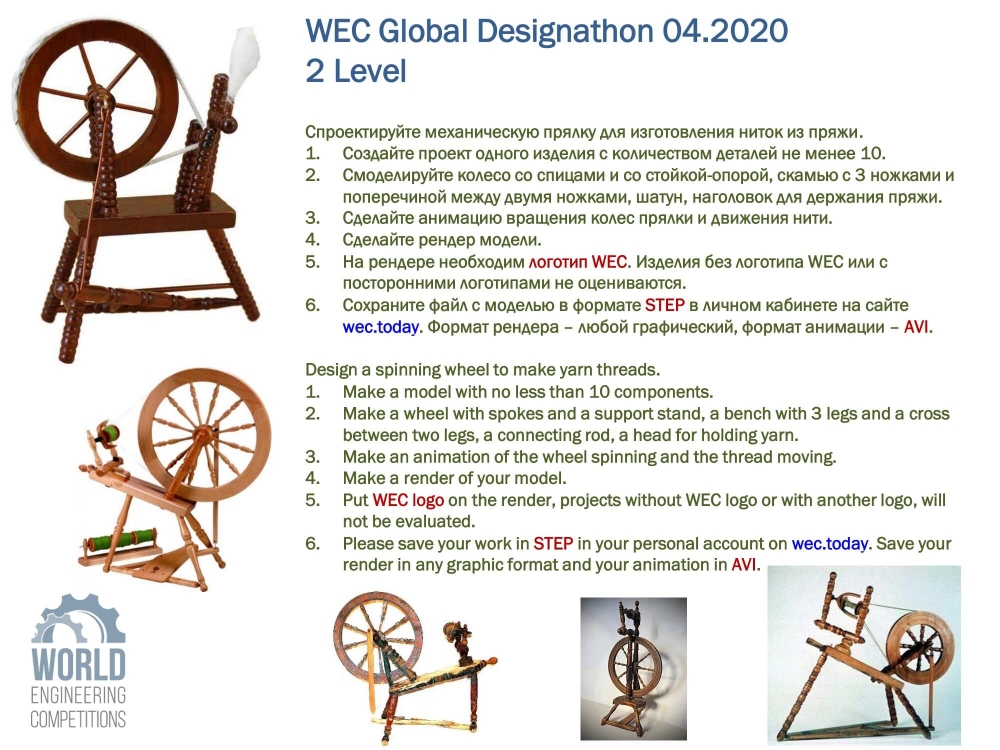 WEC Global Designathon 04.2020
2 Level

Спроектируйте механическую прялку для изготовления ниток из пряжи.
1. Создайте проект одного изделия с количеством деталей не менее 10.
2. Смоделируйте колесо со спицами и со стойкой-опорой, скамью с 3 ножками и поперечиной между двумя ножками, шатун, наголовок для держания пряжи.
3. Сделайте анимацию вращения колес прялки и движения нити.
4. Сделайте рендер модели.
5. На рендере необходим логотип WEC. Изделия без логотипа WEC или с посторонними логотипами не оцениваются.
6. Сохраните файл с моделью в формате STEP в личном кабинете на сайте wec.today. Формат рендера – любой графический, формат анимации – AVI.

Design a spinning wheel to make yarn threads.
1. Make a model with no less than 10 components.
2. Make a wheel with spokes and a support stand, a bench with 3 legs and a cross between two legs, a connecting rod, a head for holding yarn.
3. Make an animation of the wheel spinning and the thread moving.
4. Make a render of your model.
5. Put WEC logo on the render, projects without WEC logo or with another logo, will not be evaluated.
6. Please save your work in STEP in your personal account on wec.today. Save your render in any graphic format and your animation in AVI.

WORLD
ENGINEERING
COMPETITIONS